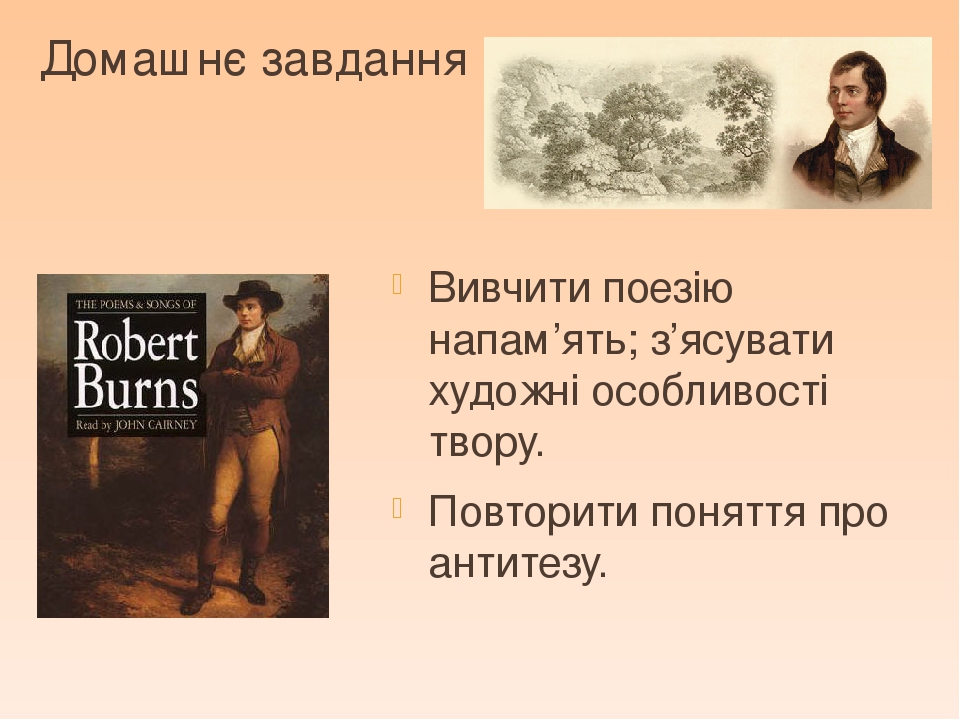 Домашнє завдання

THE POEMS & SONGS OF
Robert Burns
Read by JOHN CAIRNEY

Вивчити поезію напам’ять; з’ясувати художні особливості твору.

Повторити поняття про антитезу.